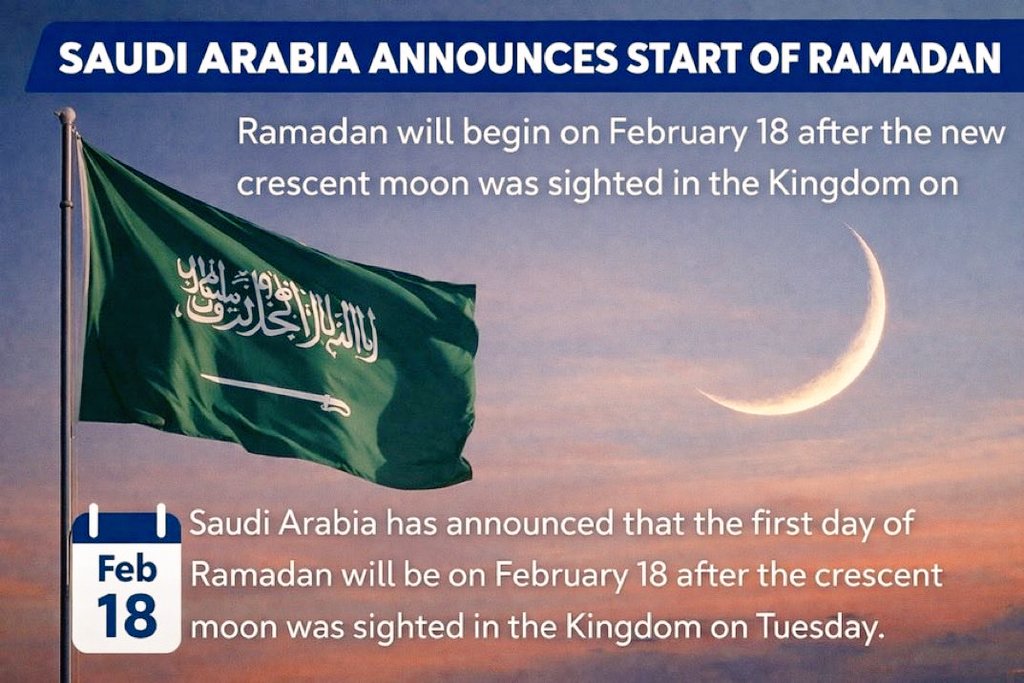 SAUDI ARABIA ANNOUNCES START OF RAMADAN

Ramadan will begin on February 18 after the new crescent moon was sighted in the Kingdom on

لا إله إلا الله محمد رسول الله

Feb
18

Saudi Arabia has announced that the first day of Ramadan will be on February 18 after the crescent moon was sighted in the Kingdom on Tuesday.